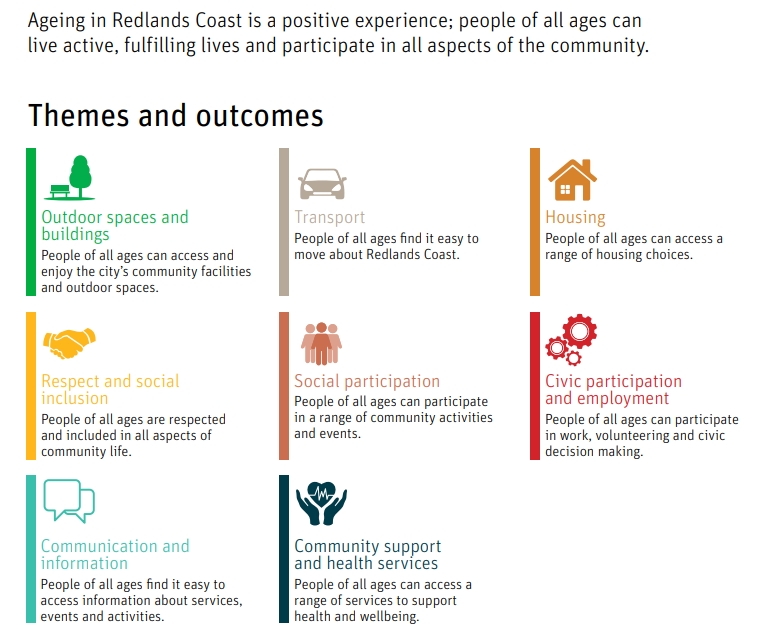 Ageing in Redlands Coast is a positive experience; people of all ages can live active, fulfilling lives and participate in all aspects of the community.

Themes and outcomes

Outdoor spaces and buildings
People of all ages can access and enjoy the city's community facilities and outdoor spaces.

Transport
People of all ages find it easy to move about Redlands Coast.

Housing
People of all ages can access a range of housing choices.

Respect and social inclusion
People of all ages are respected and included in all aspects of community life.

Social participation
People of all ages can participate in a range of community activities and events.

Civic participation and employment
People of all ages can participate in work, volunteering and civic decision making.

Communication and information
People of all ages find it easy to access information about services, events and activities.

Community support and health services
People of all ages can access a range of services to support health and wellbeing.